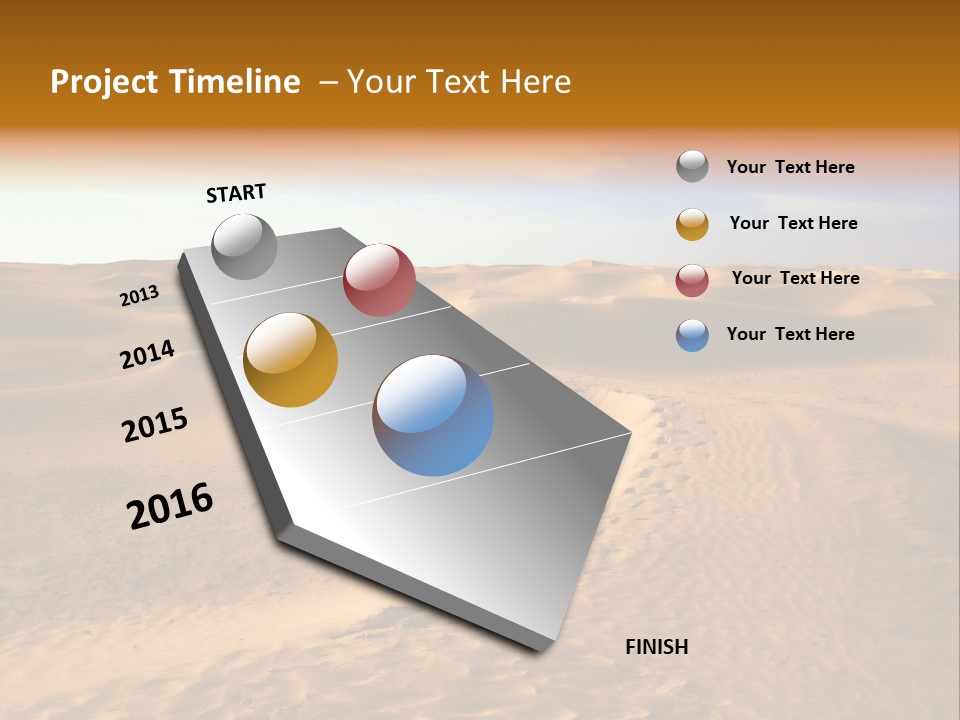 Project Timeline – Your Text Here

START

2013

2014

2015

2016

FINISH

Your Text Here

Your Text Here

Your Text Here

Your Text Here